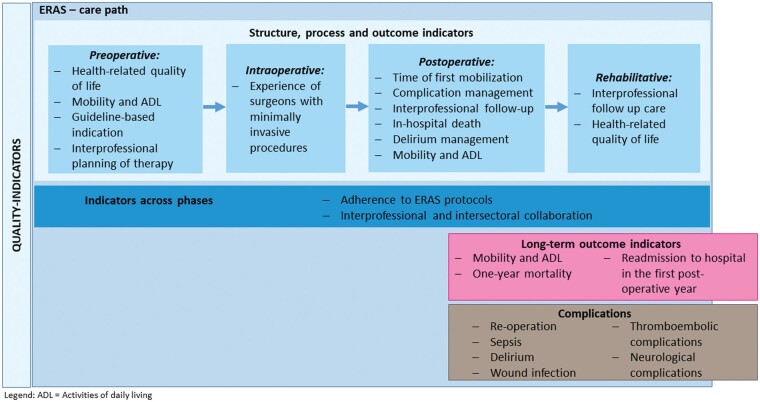 QUALITY-INDICATORS

ERAS – care path

Structure, process and outcome indicators

Preoperative:
– Health-related quality of life
– Mobility and ADL
– Guideline-based indication
– Interprofessional planning of therapy

Intraoperative:
– Experience of surgeons with minimally invasive procedures

Postoperative:
– Time of first mobilization
– Complication management
– Interprofessional follow-up
– In-hospital death
– Delirium management
– Mobility and ADL

Rehabilitative:
– Interprofessional follow up care
– Health-related quality of life

Indicators across phases
– Adherence to ERAS protocols
– Interprofessional and intersectoral collaboration

Long-term outcome indicators
– Mobility and ADL
– One-year mortality
– Readmission to hospital in the first post-operative year

Complications
– Re-operation
– Sepsis
– Delirium
– Wound infection
– Thromboembolic complications
– Neurological complications

Legend: ADL = Activities of daily living